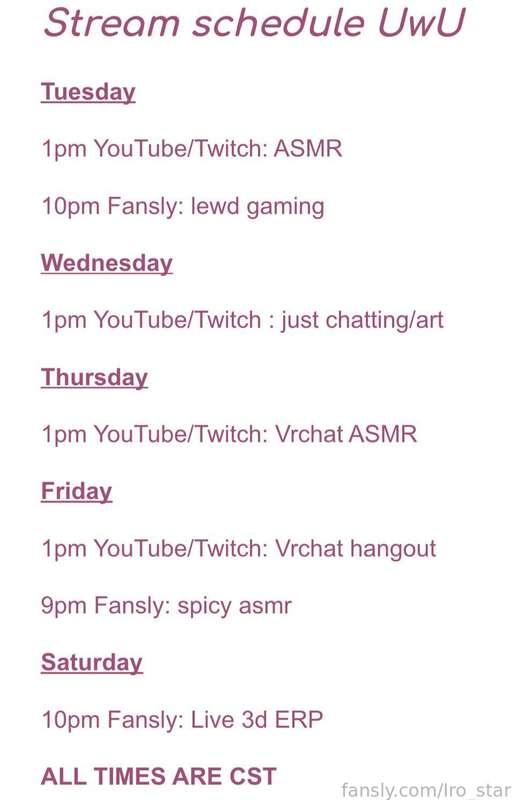 Stream schedule UwU

Tuesday

1pm YouTube/Twitch: ASMR

10pm Fansly: lewd gaming

Wednesday

1pm YouTube/Twitch : just chatting/art

Thursday

1pm YouTube/Twitch: Vrchat ASMR

Friday

1pm YouTube/Twitch: Vrchat hangout

9pm Fansly: spicy asmr

Saturday

10pm Fansly: Live 3d ERP

ALL TIMES ARE CST

fansly.com/Iro_star